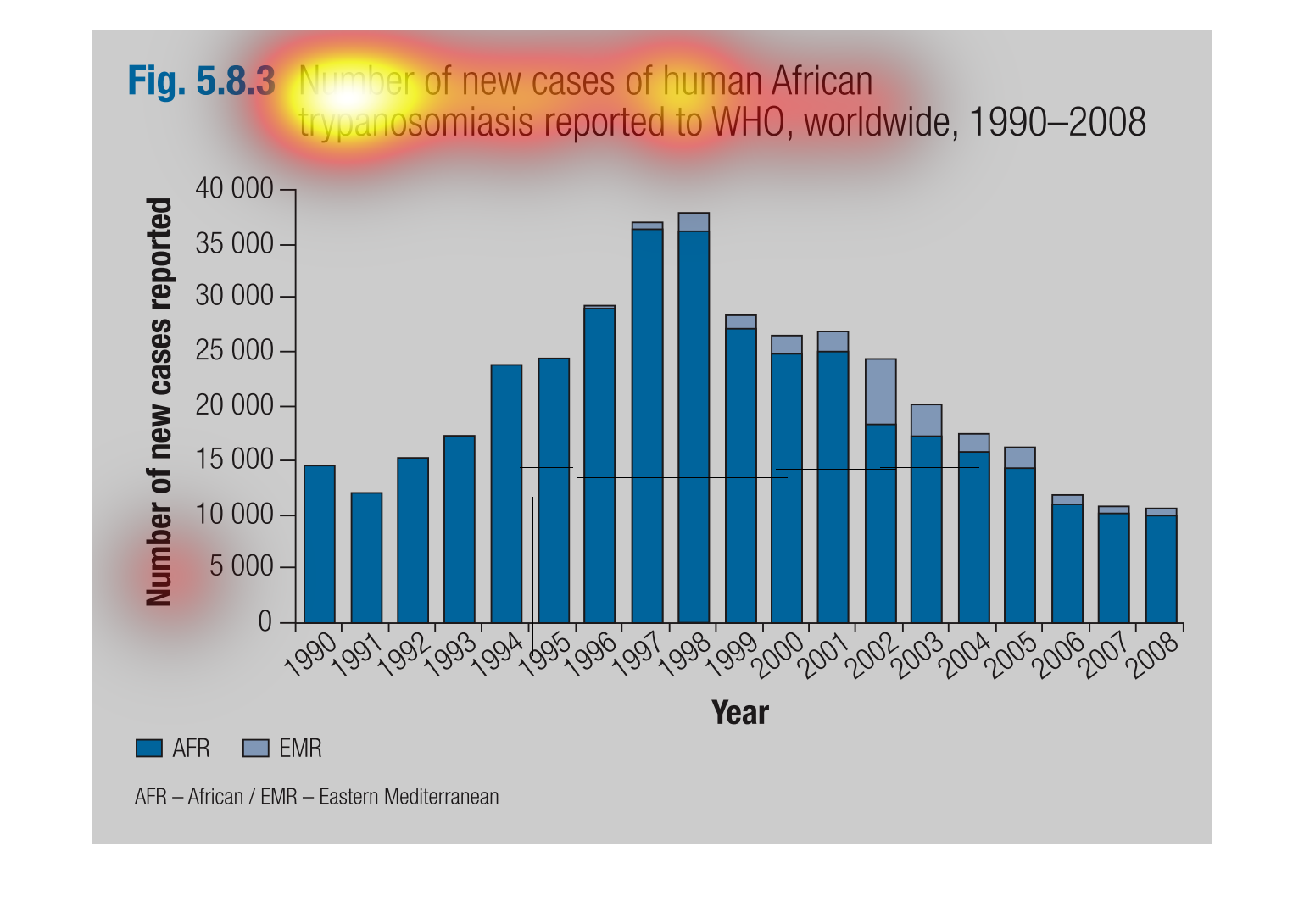 Fig. 5.8.3 Number of new cases of human African trypanosomiasis reported to WHO, worldwide, 1990–2008

Number of new cases reported

40 000
35 000
30 000
25 000
20 000
15 000
10 000
5 000
0

1990 1991 1992 1993 1994 1995 1996 1997 1998 1999 2000 2001 2002 2003 2004 2005 2006 2007 2008

Year

AFR EMR

AFR – African / EMR – Eastern Mediterranean